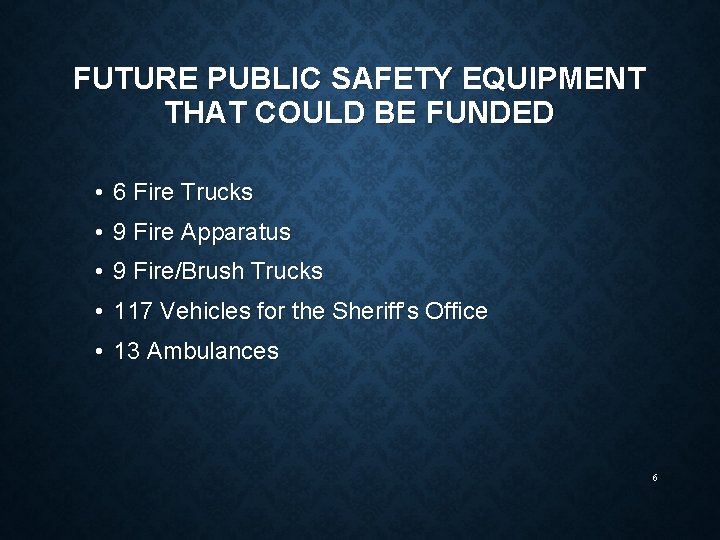 FUTURE PUBLIC SAFETY EQUIPMENT THAT COULD BE FUNDED

• 6 Fire Trucks
• 9 Fire Apparatus
• 9 Fire/Brush Trucks
• 117 Vehicles for the Sheriff's Office
• 13 Ambulances

6